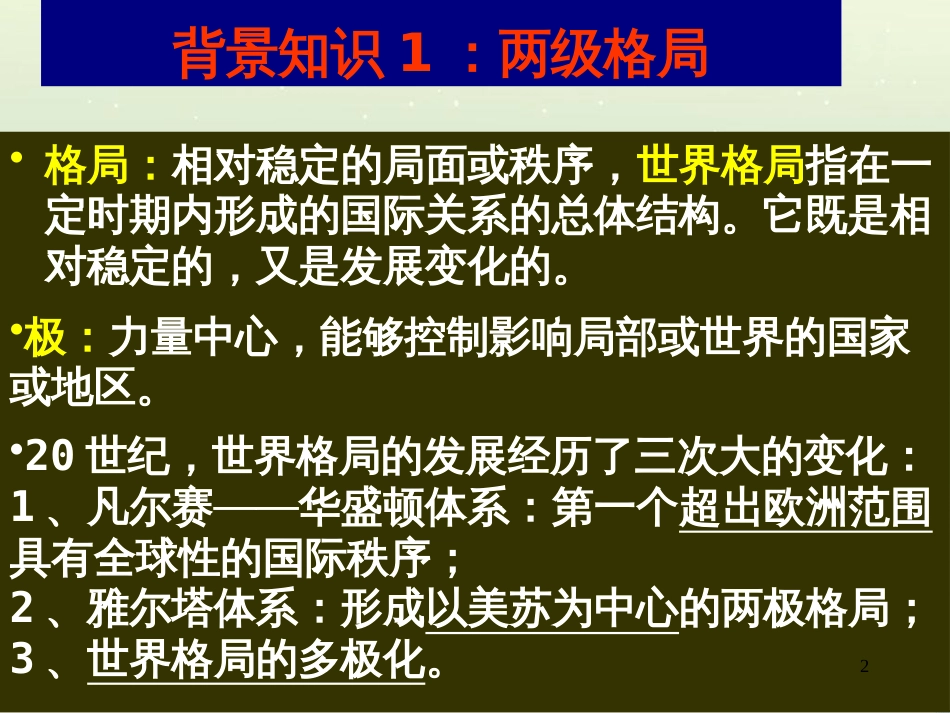 背景知识 1 ：两级格局

• 格局：相对稳定的局面或秩序，世界格局指在一定时期内形成的国际关系的总体结构。它既是相对稳定的，又是发展变化的。

•极：力量中心，能够控制影响局部或世界的国家或地区。

•20 世纪，世界格局的发展经历了三次大的变化：
1 、凡尔赛——华盛顿体系：第一个超出欧洲范围具有全球性的国际秩序；
2 、雅尔塔体系：形成以美苏为中心的两极格局；
3 、世界格局的多极化。

2